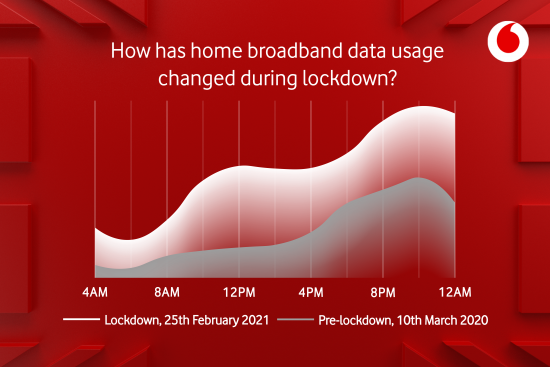 How has home broadband data usage changed during lockdown?

4AM 8AM 12PM 4PM 8PM 12AM

Lockdown, 25th February 2021 Pre-lockdown, 10th March 2020